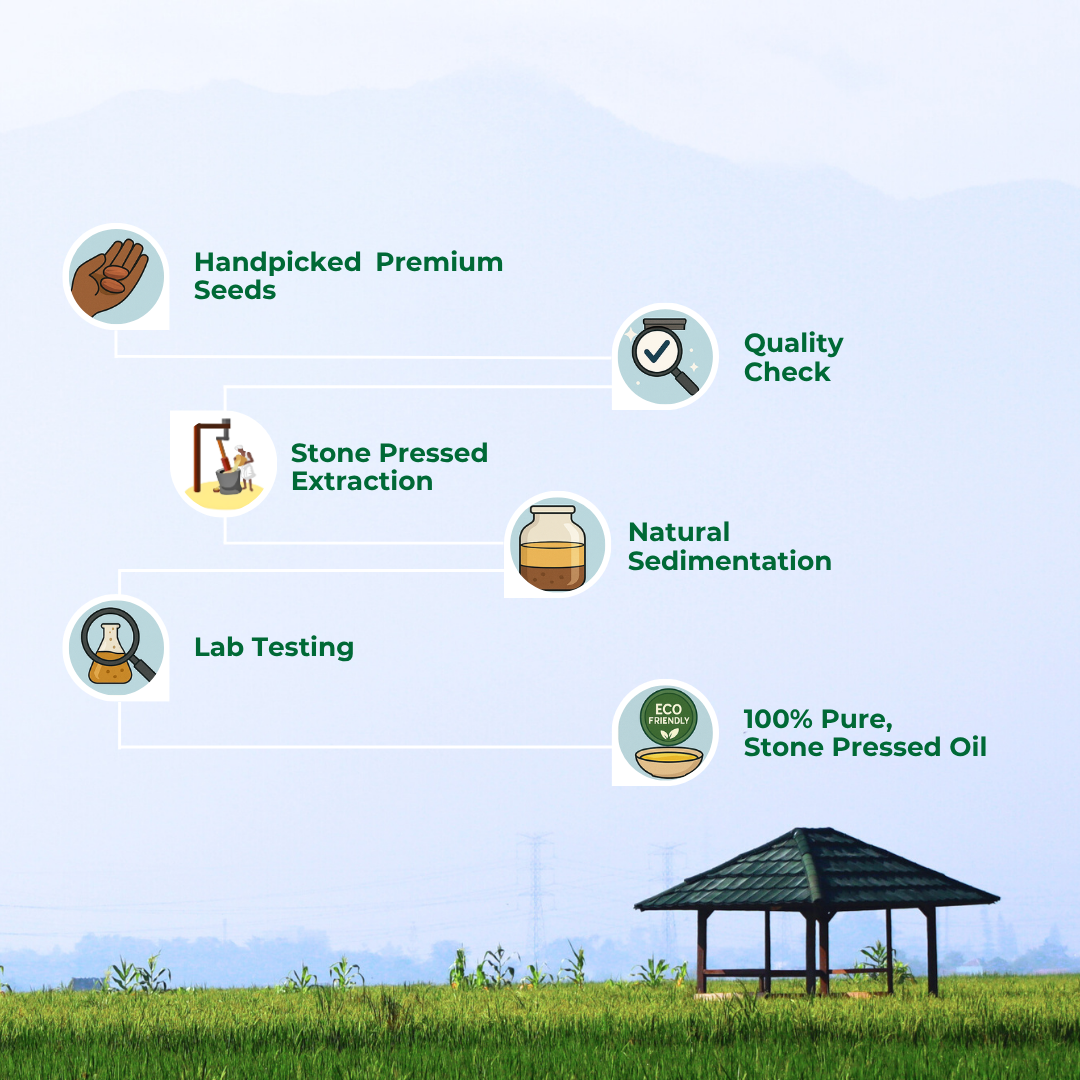 Handpicked Premium Seeds

Quality Check

Stone Pressed Extraction

Natural Sedimentation

Lab Testing

ECO FRIENDLY

100% Pure, Stone Pressed Oil